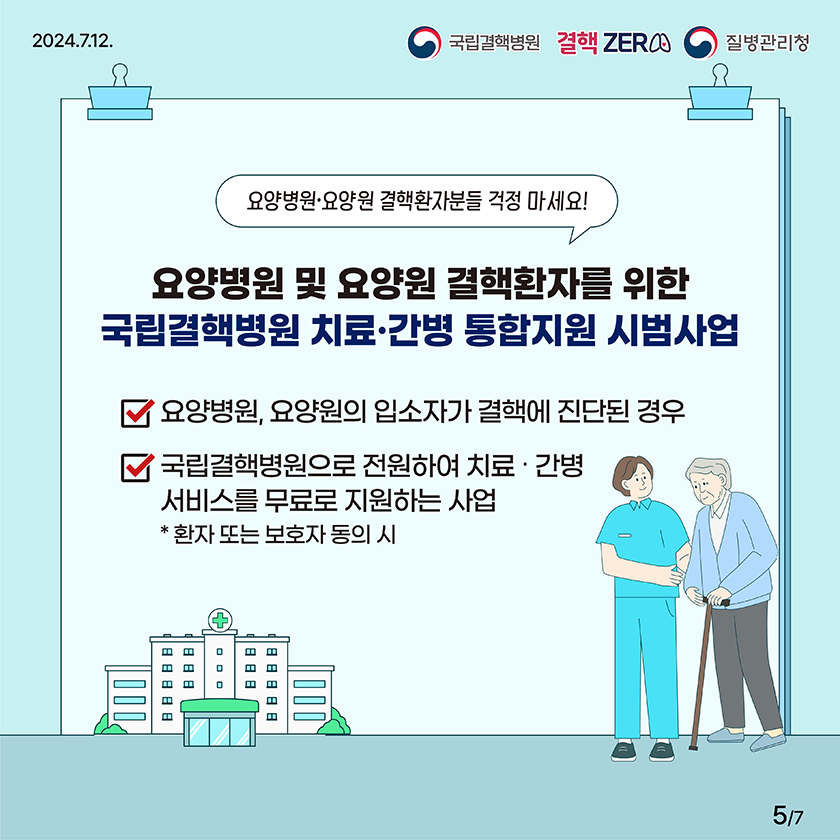 2024.7.12.

국립결핵병원 결핵 ZERO 질병관리청

요양병원·요양원 결핵환자분들 걱정 마세요!

요양병원 및 요양원 결핵환자를 위한
국립결핵병원 치료·간병 통합지원 시범사업

요양병원, 요양원의 입소자가 결핵에 진단된 경우

국립결핵병원으로 전원하여 치료 · 간병 서비스를 무료로 지원하는 사업
* 환자 또는 보호자 동의 시

5/7